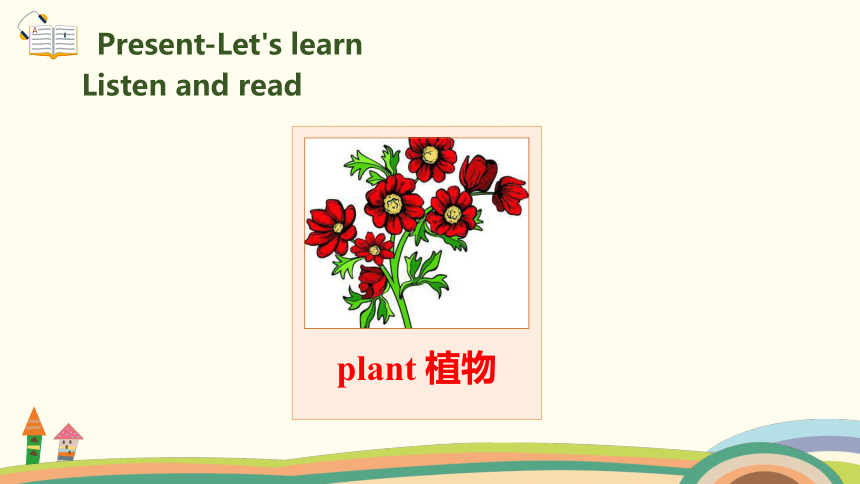 Present-Let's learn
Listen and read

plant 植物